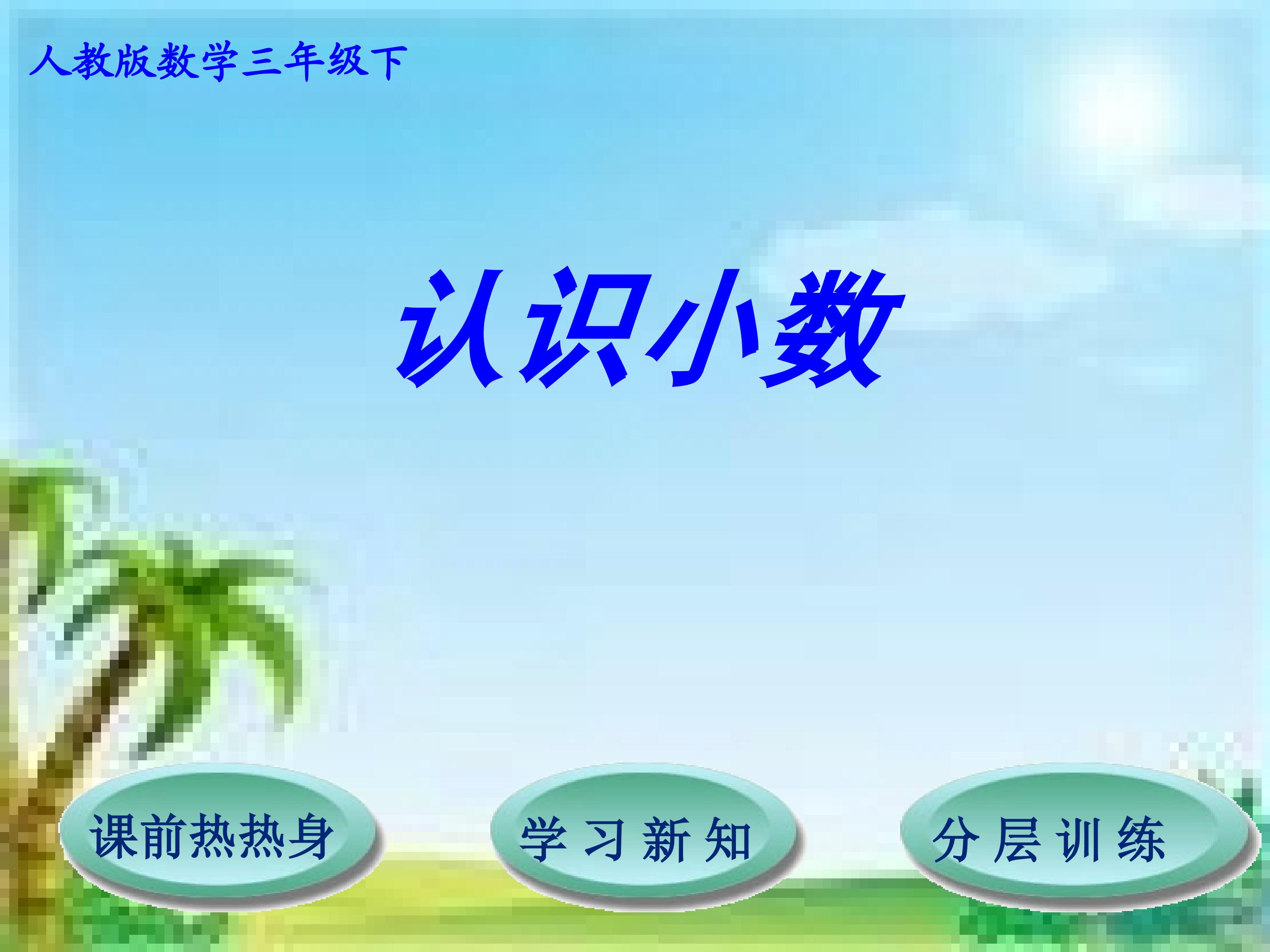 人教版数学三年级下

认识小数

课前热热身

学习新知

分层训练